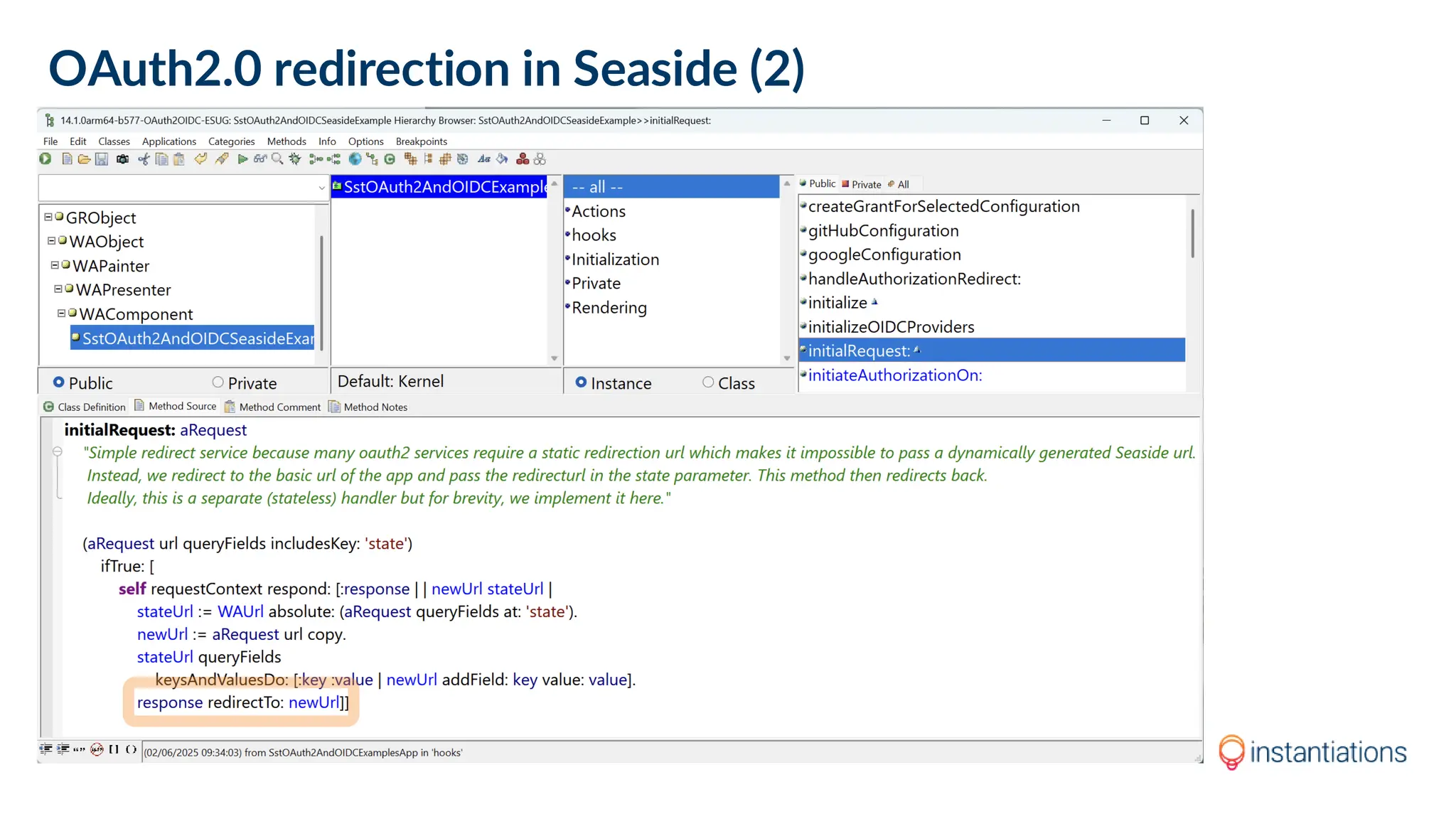 OAuth2.0 redirection in Seaside (2)

14.1.0arm64-b577-OAuth2OIDC-ESUG: SstOAuth2AndOIDCSeasideExample Hierarchy Browser: SstOAuth2AndOIDCSeasideExample>>initialRequest:

File Edit Classes Applications Categories Methods Info Options Breakpoints

GRObject
WAObject
WAPainter
WAPresenter
WAComponent
SstOAuth2AndOIDCSeasideExar

SstOAuth2AndOIDCExample

-- all --
Actions
hooks
Initialization
Private
Rendering

Public Private All

createGrantForSelectedConfiguration
gitHubConfiguration
googleConfiguration
handleAuthorizationRedirect:
initialize
initializeOIDCProviders
initialRequest:
initiateAuthorizationOn:

Public Private

Default: Kernel

Instance Class

Class Definition Method Source Method Comment Method Notes

initialRequest: aRequest
"Simple redirect service because many oauth2 services require a static redirection url which makes it impossible to pass a dynamically generated Seaside url. Instead, we redirect to the basic url of the app and pass the redirecturl in the state parameter. This method then redirects back. Ideally, this is a separate (stateless) handler but for brevity, we implement it here."

(aRequest url queryFields includesKey: 'state')
ifTrue: [
self requestContext respond: [:response | | newUrl stateUrl |
stateUrl := WAUrl absolute: (aRequest queryFields at: 'state').
newUrl := aRequest url copy.
stateUrl queryFields
keysAndValuesDo: [:key :value | newUrl addField: key value: value].
response redirectTo: newUrl]]

(02/06/2025 09:34:03) from SstOAuth2AndOIDCExamplesApp in 'hooks'

instantiations